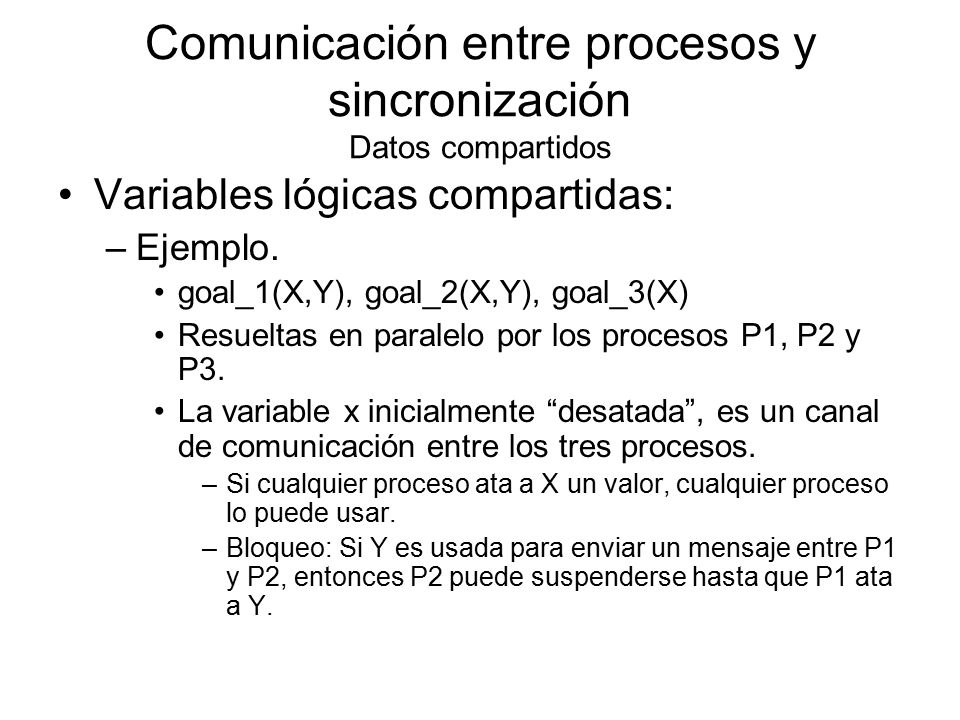 Comunicación entre procesos y sincronización
Datos compartidos

• Variables lógicas compartidas:
– Ejemplo.
• goal_1(X,Y), goal_2(X,Y), goal_3(X)
• Resueltas en paralelo por los procesos P1, P2 y P3.
• La variable x inicialmente “desatada”, es un canal de comunicación entre los tres procesos.
– Si cualquier proceso ata a X un valor, cualquier proceso lo puede usar.
– Bloqueo: Si Y es usada para enviar un mensaje entre P1 y P2, entonces P2 puede suspenderse hasta que P1 ata a Y.